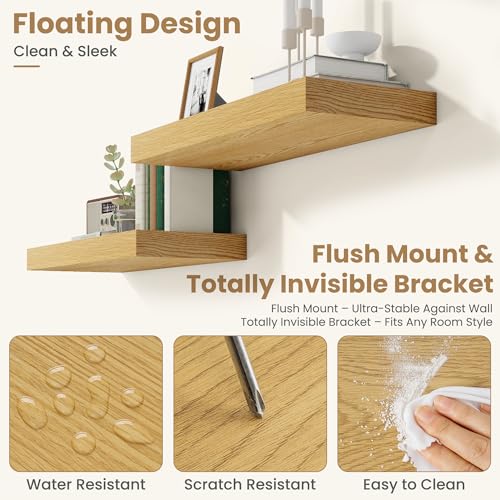 Floating Design
Clean & Sleek

Flush Mount &
Totally Invisible Bracket
Flush Mount – Ultra-Stable Against Wall
Totally Invisible Bracket – Fits Any Room Style

Water Resistant

Scratch Resistant

Easy to Clean